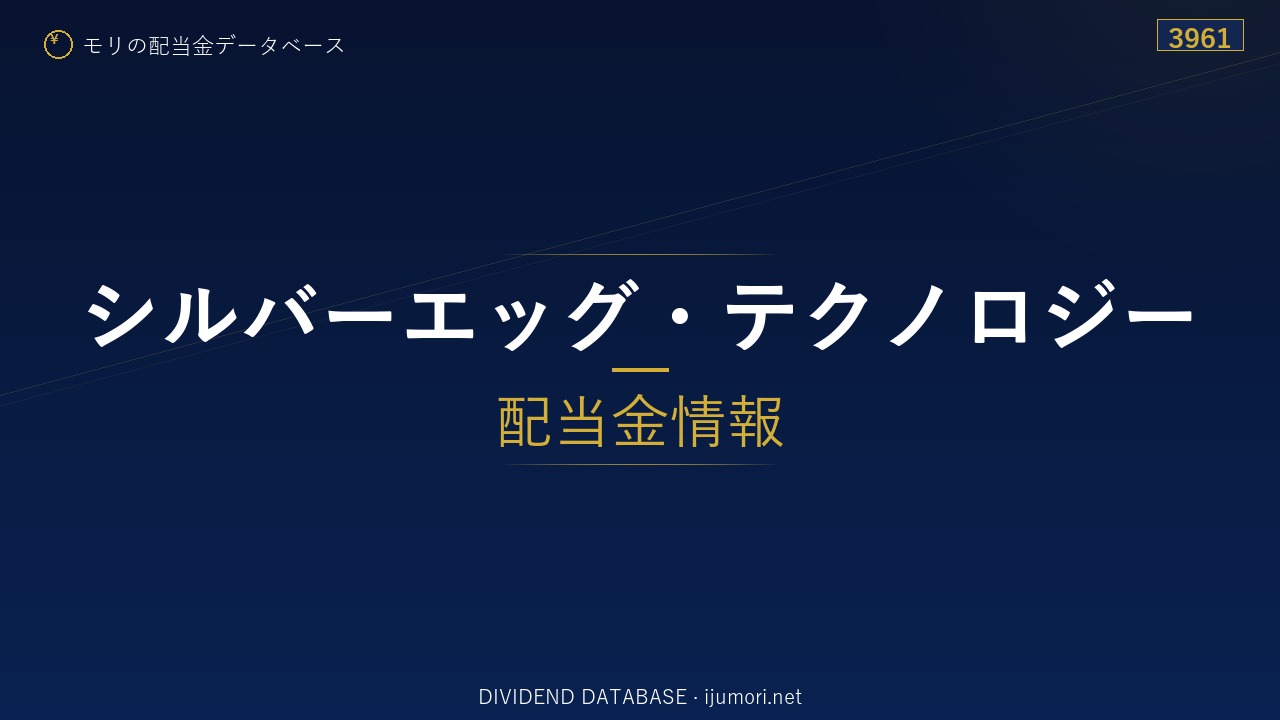 ¥ モリの配当金データベース

3961

シルバーエッグ・テクノロジー

配当金情報

DIVIDEND DATABASE · ijumori.net